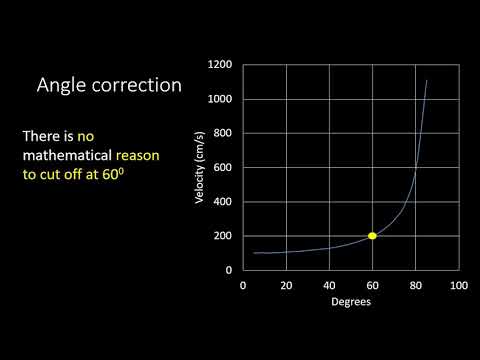 Angle correction

There is no mathematical reason to cut off at $60^0$

1200
1000
800
600
400
200
0

Velocity (cm/s)

0 20 40 60 80 100

Degrees